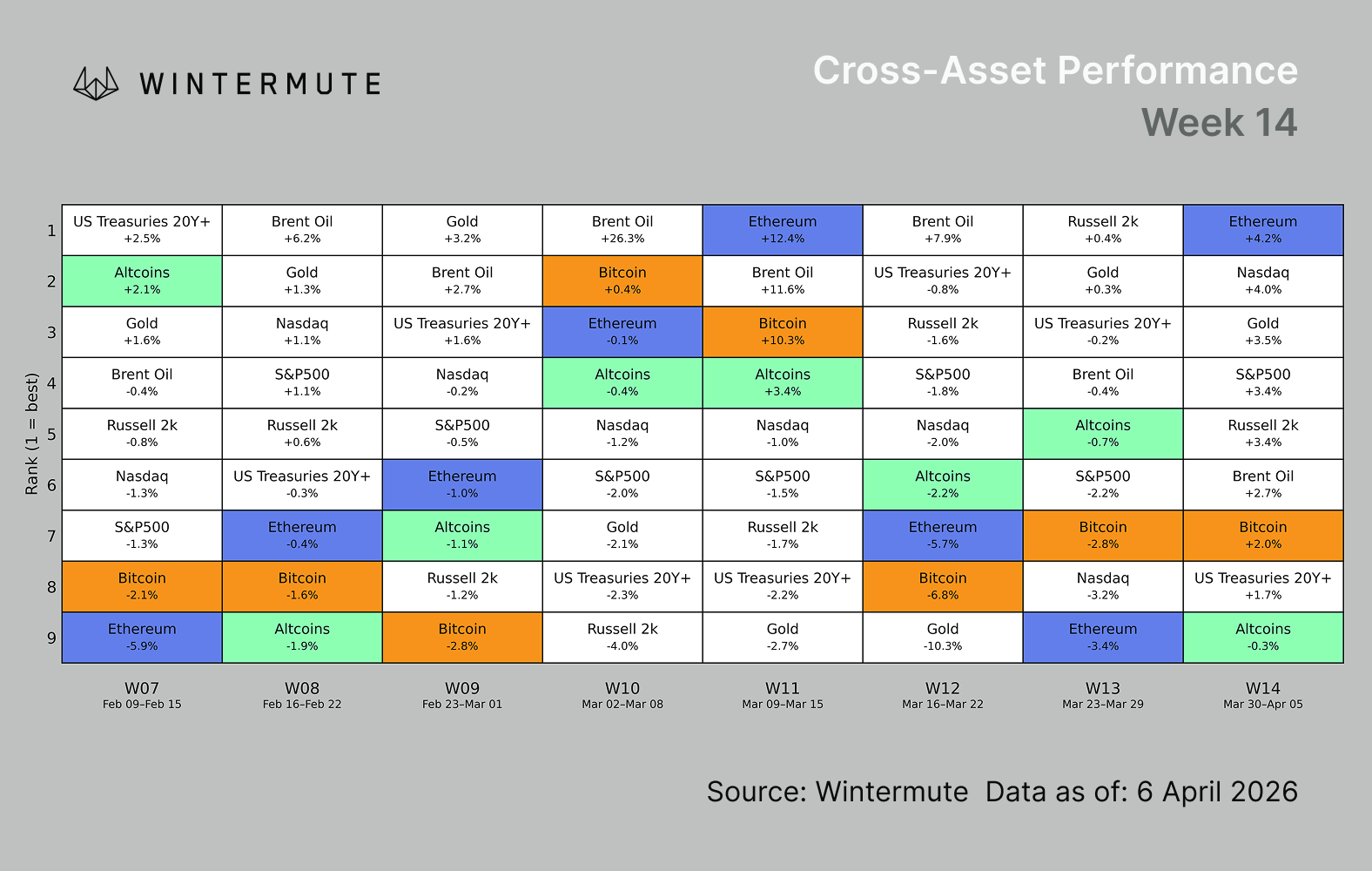 WINTERMUTE

Cross-Asset Performance
Week 14

| Rank (1 = best) | W07 Feb 09–Feb 15 | W08 Feb 16–Feb 22 | W09 Feb 23–Mar 01 | W10 Mar 02–Mar 08 | W11 Mar 09–Mar 15 | W12 Mar 16–Mar 22 | W13 Mar 23–Mar 29 | W14 Mar 30–Apr 05 |
|---|---|---|---|---|---|---|---|---|
| 1 | US Treasuries 20Y+ +2.5% | Brent Oil +6.2% | Gold +3.2% | Brent Oil +26.3% | Ethereum +12.4% | Brent Oil +7.9% | Russell 2k +0.4% | Ethereum +4.2% |
| 2 | Altcoins +2.1% | Gold +1.3% | Brent Oil +2.7% | Bitcoin +0.4% | Brent Oil +11.6% | US Treasuries 20Y+ -0.8% | Gold +0.3% | Nasdaq +4.0% |
| 3 | Gold +1.6% | Nasdaq +1.1% | US Treasuries 20Y+ +1.6% | Ethereum -0.1% | Bitcoin +10.3% | Russell 2k -1.6% | US Treasuries 20Y+ -0.2% | Gold +3.5% |
| 4 | Brent Oil -0.4% | S&P500 +1.1% | Nasdaq -0.2% | Altcoins -0.4% | Altcoins +3.4% | S&P500 -1.8% | Brent Oil -0.4% | S&P500 +3.4% |
| 5 | Russell 2k -0.8% | Russell 2k +0.6% | S&P500 -0.5% | Nasdaq -1.2% | Nasdaq -1.0% | Nasdaq -2.0% | Altcoins -0.7% | Russell 2k +3.4% |
| 6 | Nasdaq -1.3% | US Treasuries 20Y+ -0.3% | Ethereum -1.0% | S&P500 -2.0% | S&P500 -1.5% | Altcoins -2.2% | S&P500 -2.2% | Brent Oil +2.7% |
| 7 | S&P500 -1.3% | Ethereum -0.4% | Altcoins -1.1% | Gold -2.1% | Russell 2k -1.7% | Ethereum -5.7% | Bitcoin -2.8% | Bitcoin +2.0% |
| 8 | Bitcoin -2.1% | Bitcoin -1.6% | Russell 2k -1.2% | US Treasuries 20Y+ -2.3% | US Treasuries 20Y+ -2.2% | Bitcoin -6.8% | Nasdaq -3.2% | US Treasuries 20Y+ +1.7% |
| 9 | Ethereum -5.9% | Altcoins -1.9% | Bitcoin -2.8% | Russell 2k -4.0% | Gold -2.7% | Gold -10.3% | Ethereum -3.4% | Altcoins -0.3% |

Source: Wintermute Data as of: 6 April 2026